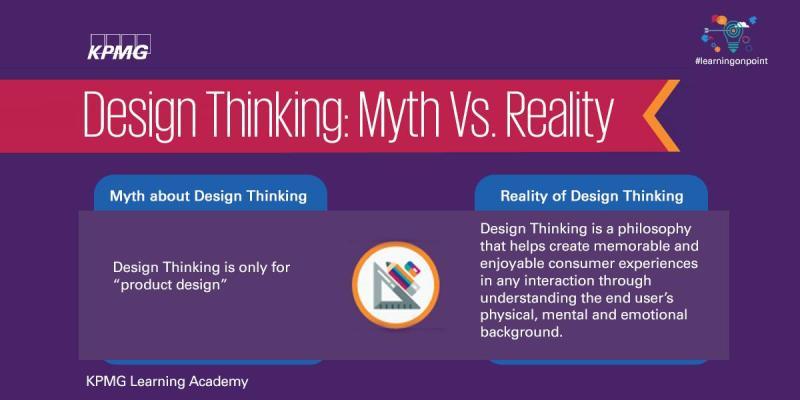 KPMG

#learningonpoint

Design Thinking: Myth Vs. Reality

Myth about Design Thinking

Design Thinking is only for "product design"

Reality of Design Thinking

Design Thinking is a philosophy that helps create memorable and enjoyable consumer experiences in any interaction through understanding the end user's physical, mental and emotional background.

KPMG Learning Academy